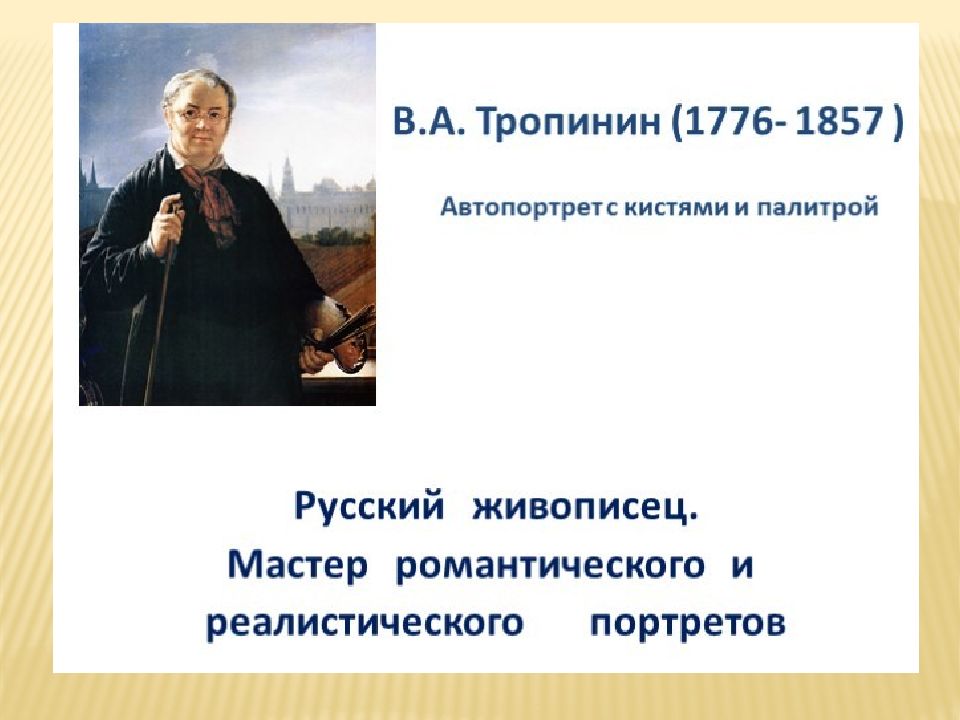 В.А. Тропинин (1776- 1857 )

Автопортрет с кистями и палитрой

Русский живописец.
Мастер романтического и реалистического портретов